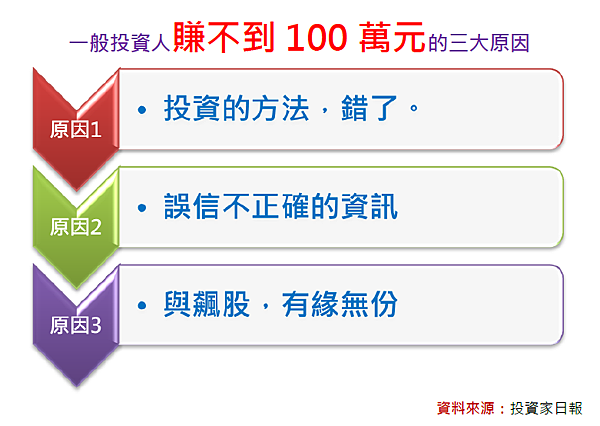 一般投資人賺不到 100 萬元的三大原因

原因1
• 投資的方法，錯了。

原因2
• 誤信不正確的資訊

原因3
• 與飆股，有緣無份

資料來源：投資家日報